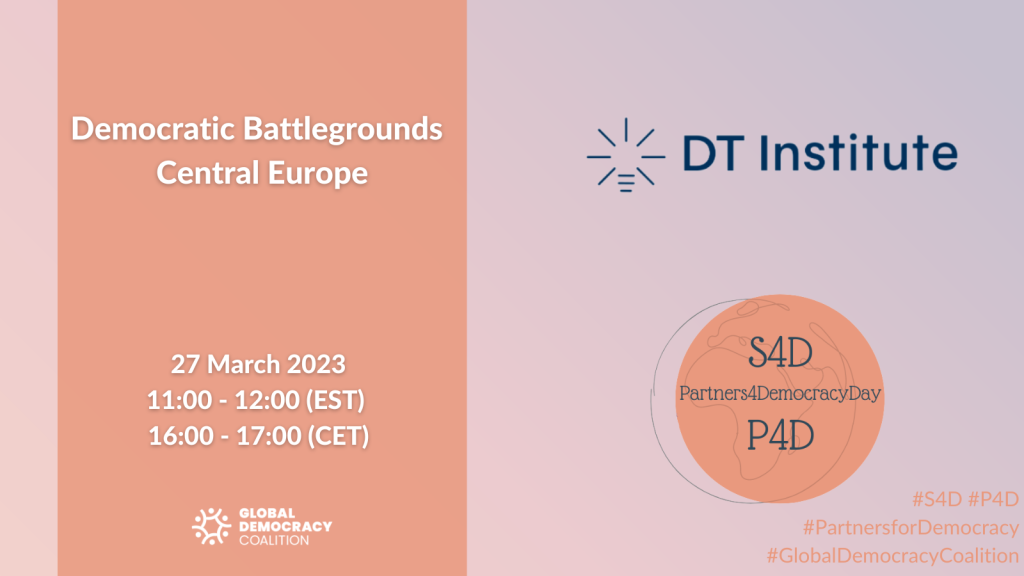 Democratic Battlegrounds
Central Europe

27 March 2023
11:00 - 12:00 (EST)
16:00 - 17:00 (CET)

GLOBAL DEMOCRACY COALITION

DT Institute

S4D
Partners4DemocracyDay
P4D

#S4D #P4D
#PartnersforDemocracy
#GlobalDemocracyCoalition